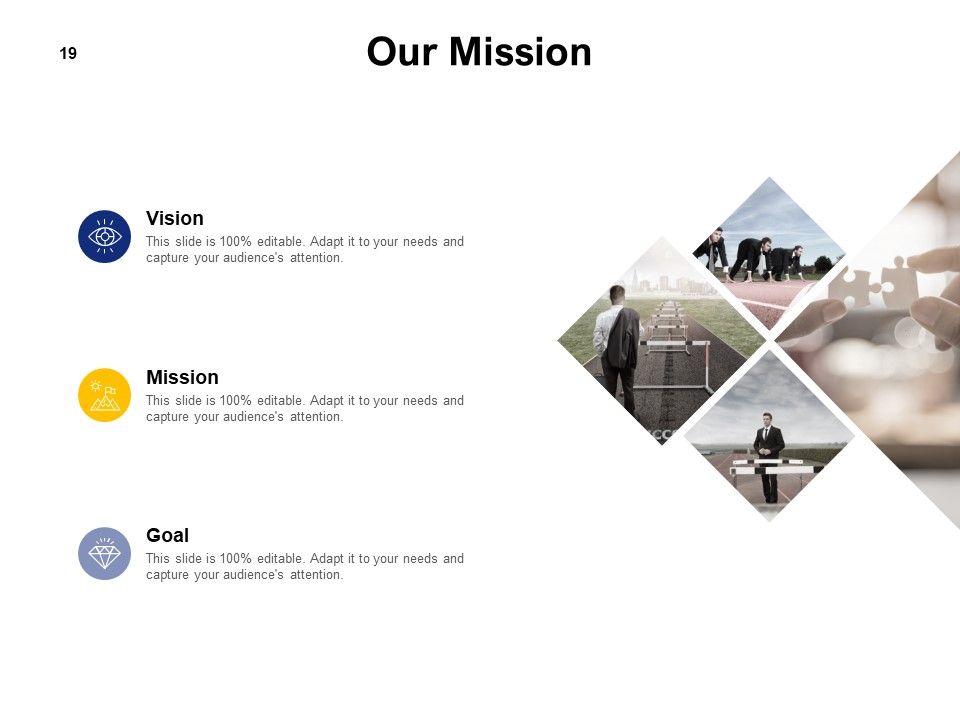 19

Our Mission

Vision
This slide is 100% editable. Adapt it to your needs and capture your audience's attention.

Mission
This slide is 100% editable. Adapt it to your needs and capture your audience's attention.

Goal
This slide is 100% editable. Adapt it to your needs and capture your audience's attention.